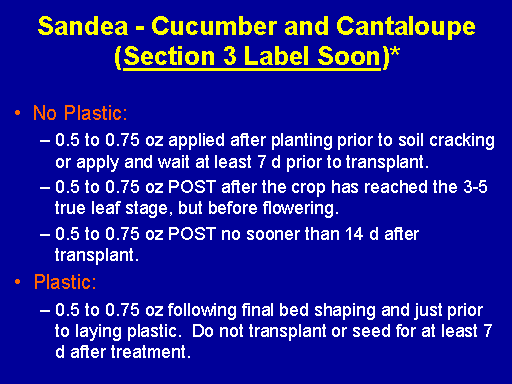 Sandea - Cucumber and Cantaloupe (Section 3 Label Soon)*

• No Plastic:

– 0.5 to 0.75 oz applied after planting prior to soil cracking or apply and wait at least 7 d prior to transplant.

– 0.5 to 0.75 oz POST after the crop has reached the 3-5 true leaf stage, but before flowering.

– 0.5 to 0.75 oz POST no sooner than 14 d after transplant.

• Plastic:

– 0.5 to 0.75 oz following final bed shaping and just prior to laying plastic. Do not transplant or seed for at least 7 d after treatment.